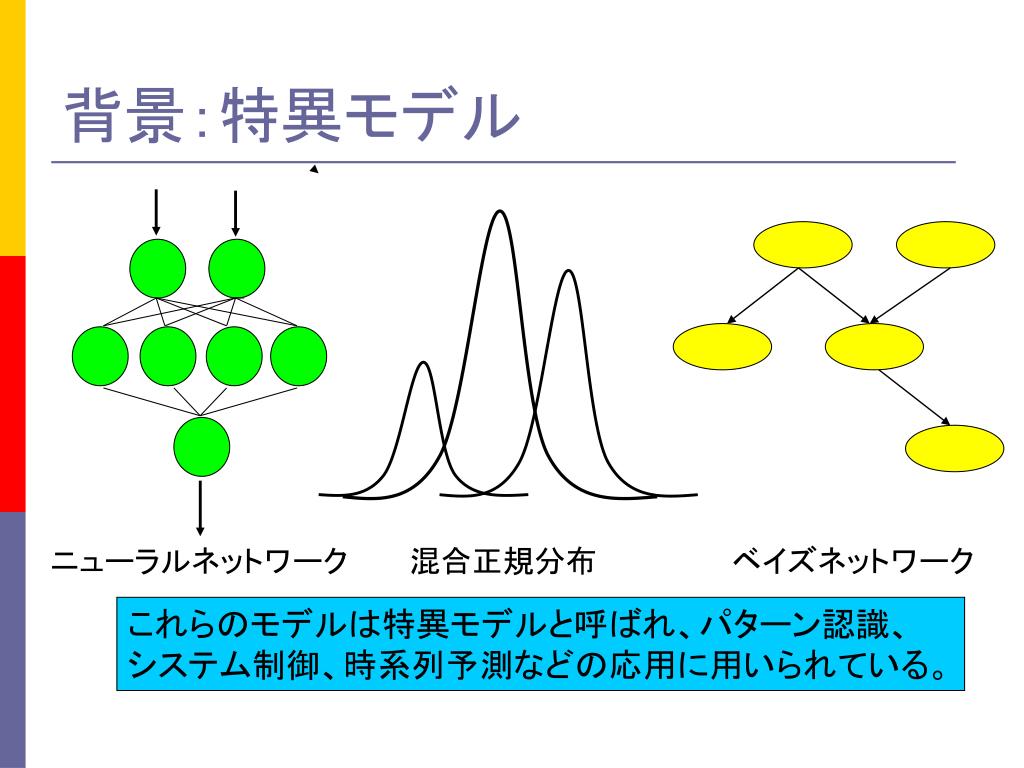 背景:特異モデル

ニューラルネットワーク

混合正規分布

ベイズネットワーク

これらのモデルは特異モデルと呼ばれ、パターン認識、システム制御、時系列予測などの応用に用いられている。